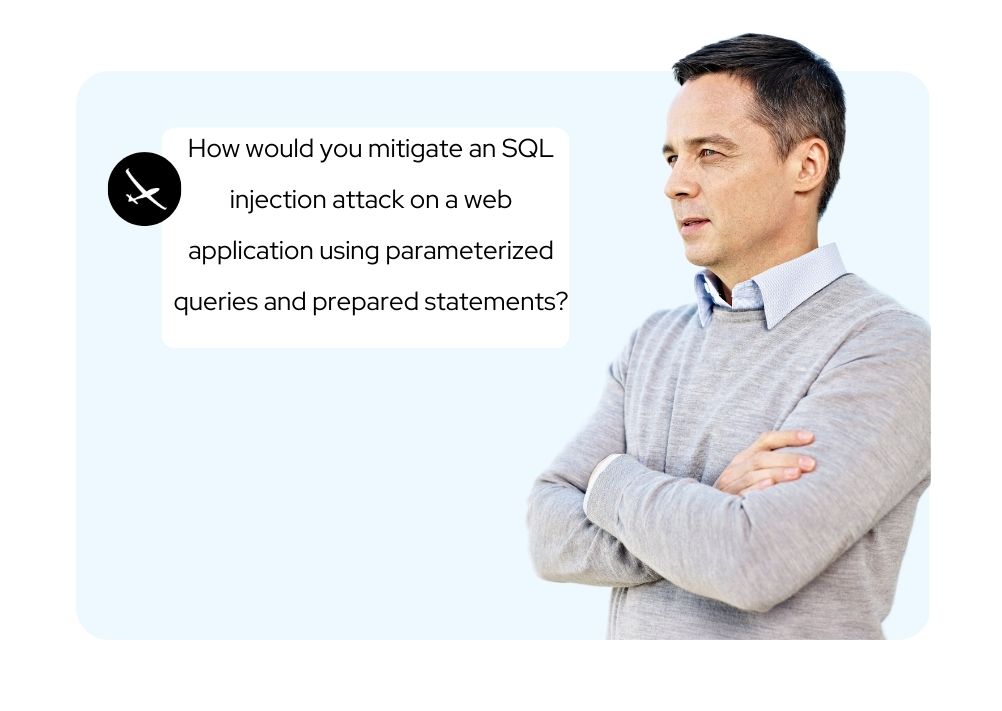 How would you mitigate an SQL injection attack on a web application using parameterized queries and prepared statements?